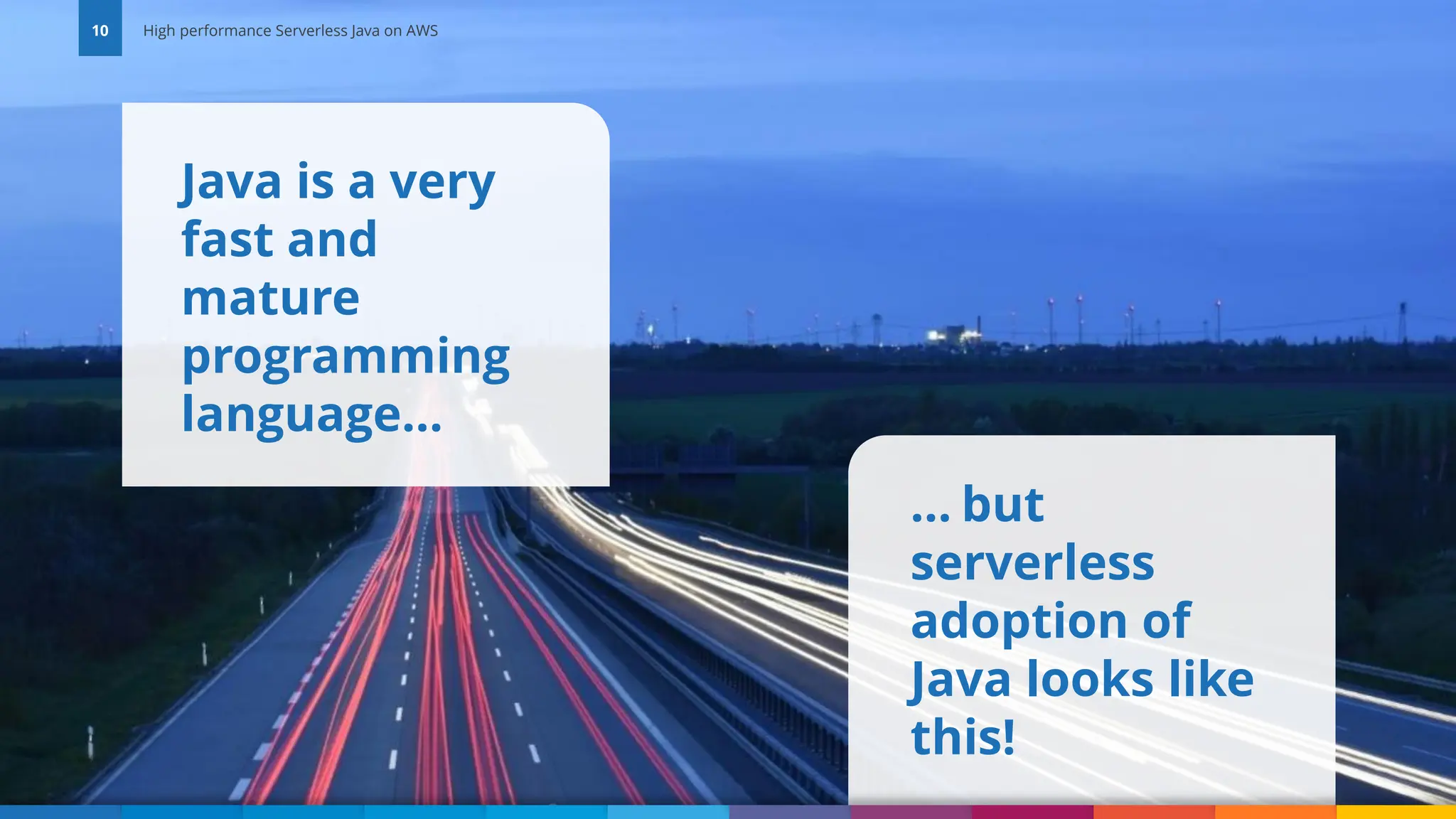 10 High performance Serverless Java on AWS

Java is a very fast and mature programming language...

... but serverless adoption of Java looks like this!